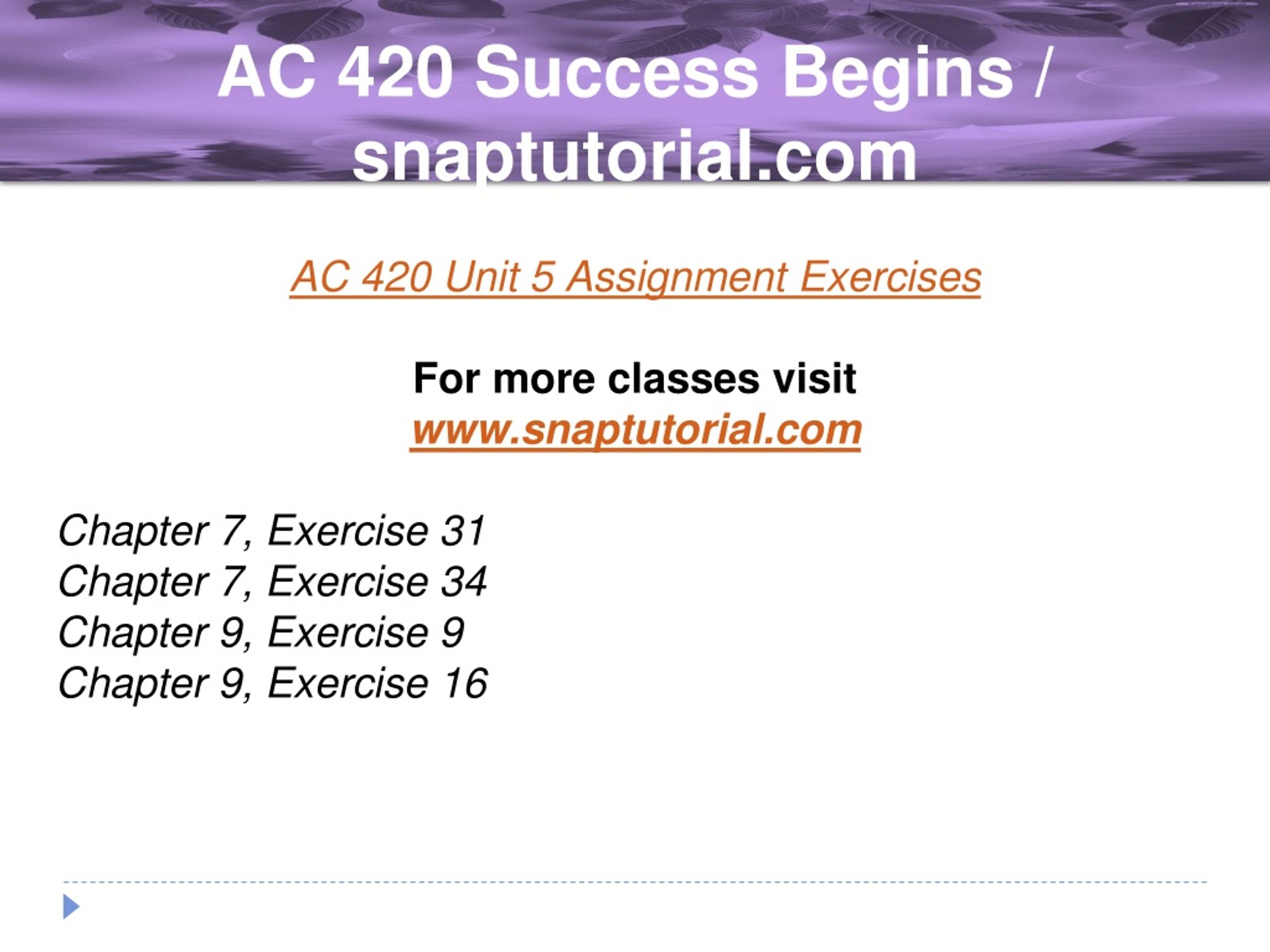 AC 420 Success Begins / snaptutorial.com

AC 420 Unit 5 Assignment Exercises

For more classes visit
www.snaptutorial.com

Chapter 7, Exercise 31
Chapter 7, Exercise 34
Chapter 9, Exercise 9
Chapter 9, Exercise 16